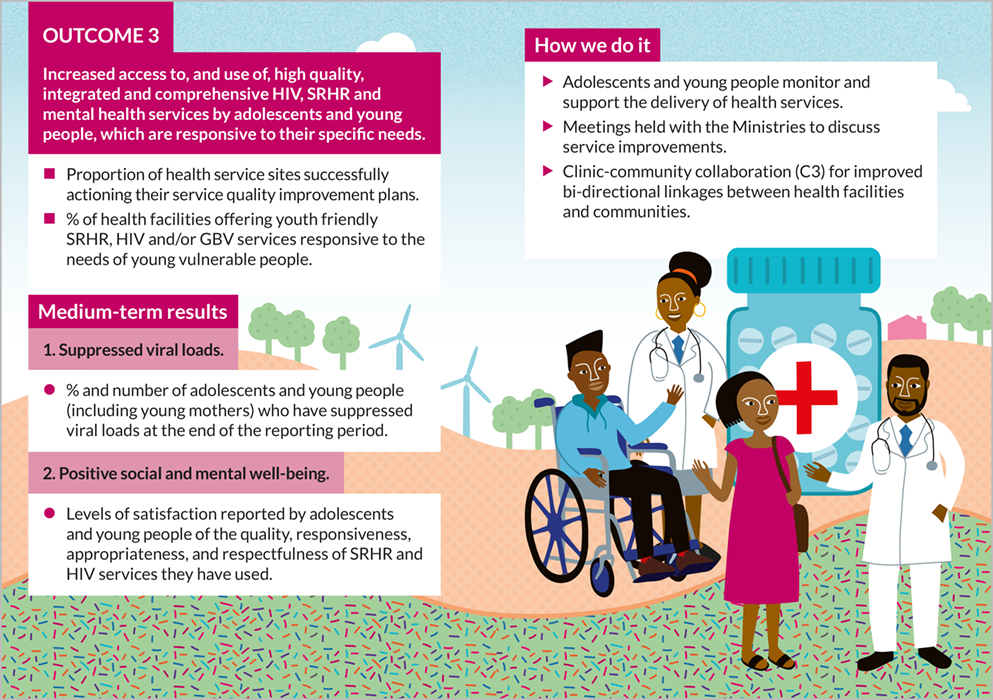 OUTCOME 3

Increased access to, and use of, high quality, integrated and comprehensive HIV, SRHR and mental health services by adolescents and young people, which are responsive to their specific needs.

Proportion of health service sites successfully actioning their service quality improvement plans.

% of health facilities offering youth friendly SRHR, HIV and/or GBV services responsive to the needs of young vulnerable people.

Medium-term results

1. Suppressed viral loads.

% and number of adolescents and young people (including young mothers) who have suppressed viral loads at the end of the reporting period.

2. Positive social and mental well-being.

Levels of satisfaction reported by adolescents and young people of the quality, responsiveness, appropriateness, and respectfulness of SRHR and HIV services they have used.

How we do it

Adolescents and young people monitor and support the delivery of health services.

Meetings held with the Ministries to discuss service improvements.

Clinic-community collaboration (C3) for improved bi-directional linkages between health facilities and communities.